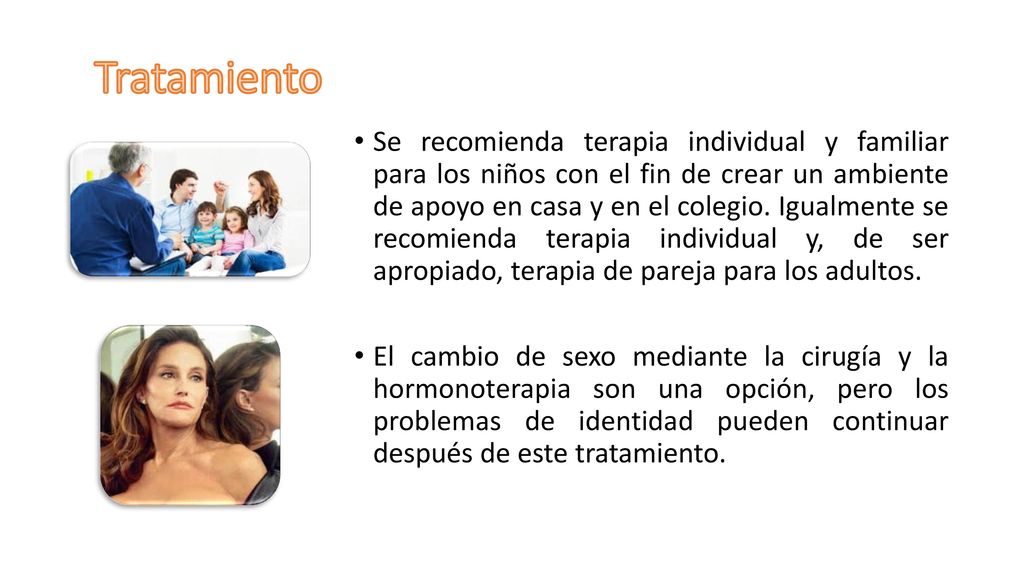 Tratamiento

• Se recomienda terapia individual y familiar para los niños con el fin de crear un ambiente de apoyo en casa y en el colegio. Igualmente se recomienda terapia individual y, de ser apropiado, terapia de pareja para los adultos.

• El cambio de sexo mediante la cirugía y la hormonoterapia son una opción, pero los problemas de identidad pueden continuar después de este tratamiento.